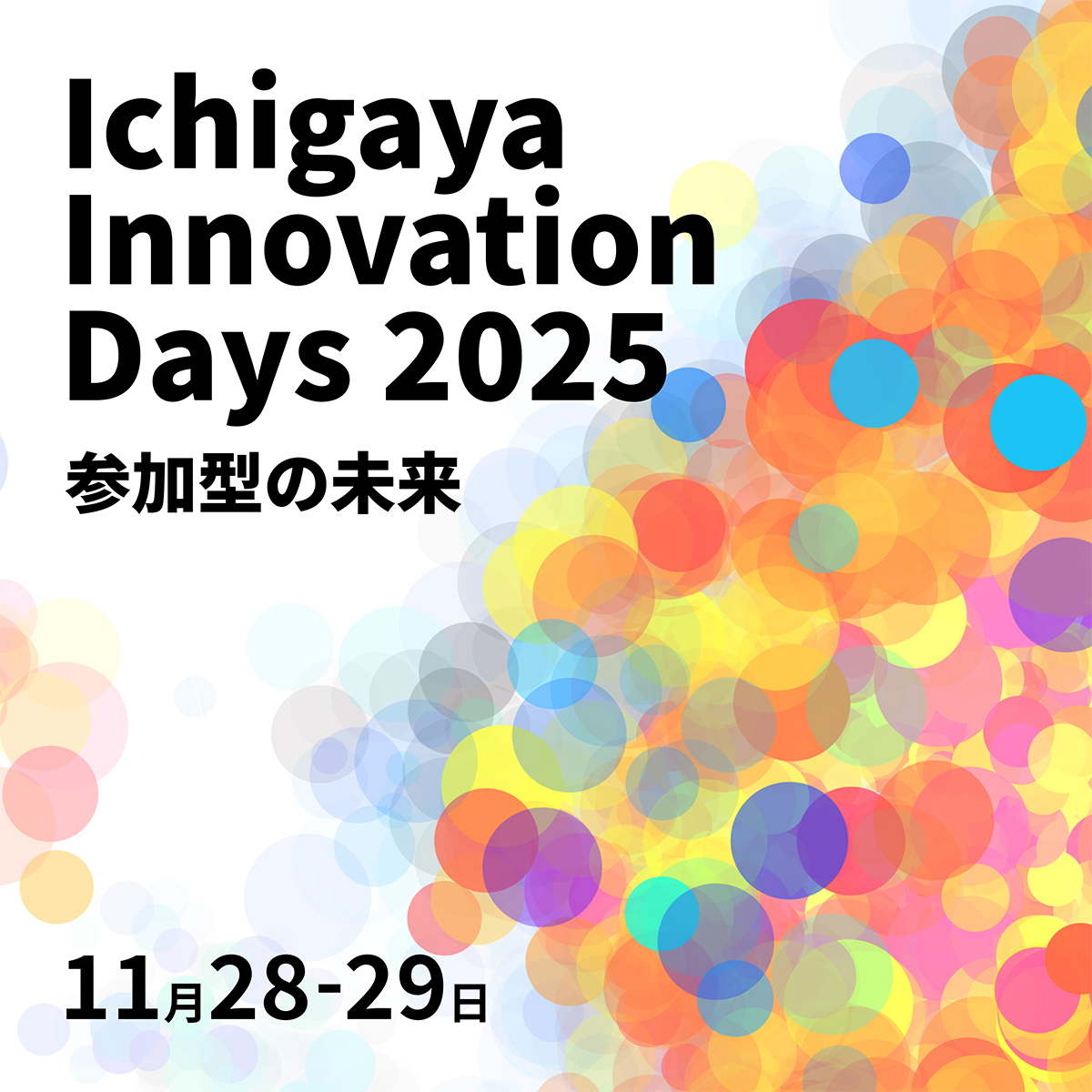 Ichigaya Innovation Days 2025

参加型の未来

11月28-29日